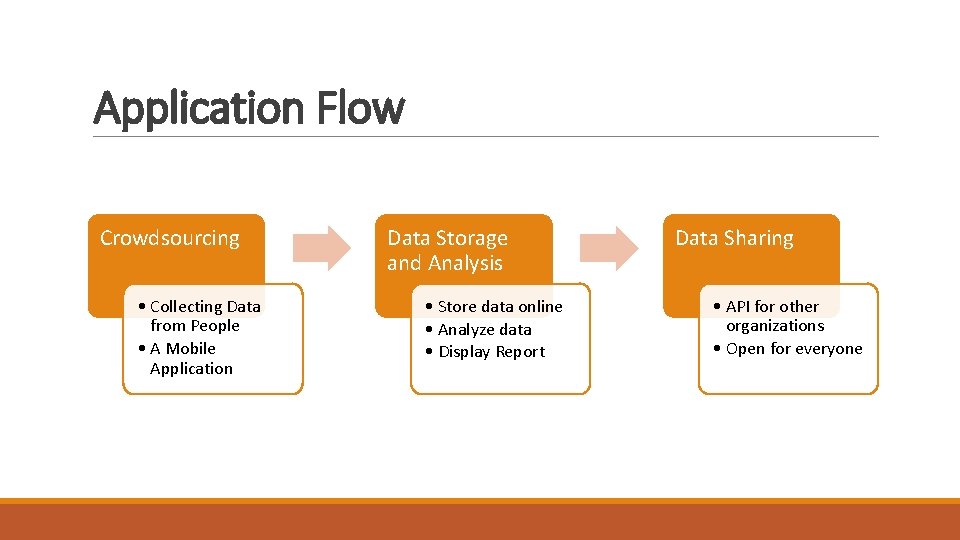 Application Flow

Crowdsourcing

• Collecting Data from People
• A Mobile Application

Data Storage and Analysis

• Store data online
• Analyze data
• Display Report

Data Sharing

• API for other organizations
• Open for everyone